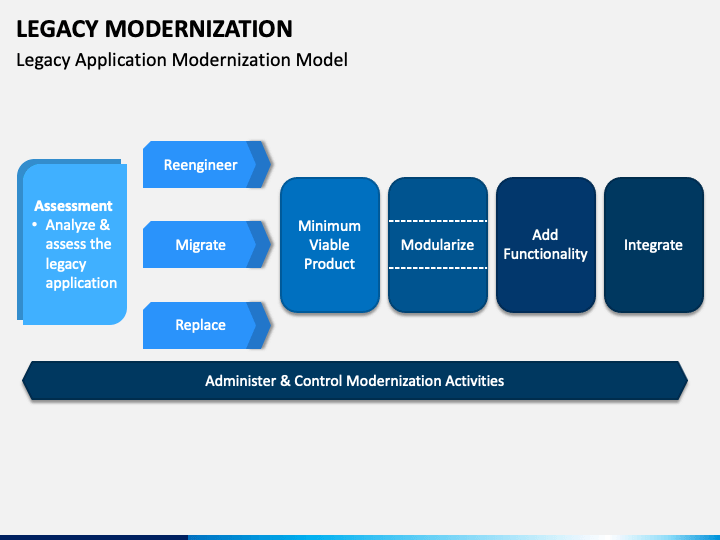 LEGACY MODERNIZATION

Legacy Application Modernization Model

Assessment
• Analyze & assess the legacy application

Reengineer

Migrate

Replace

Minimum Viable Product

Modularize

Add Functionality

Integrate

Administer & Control Modernization Activities